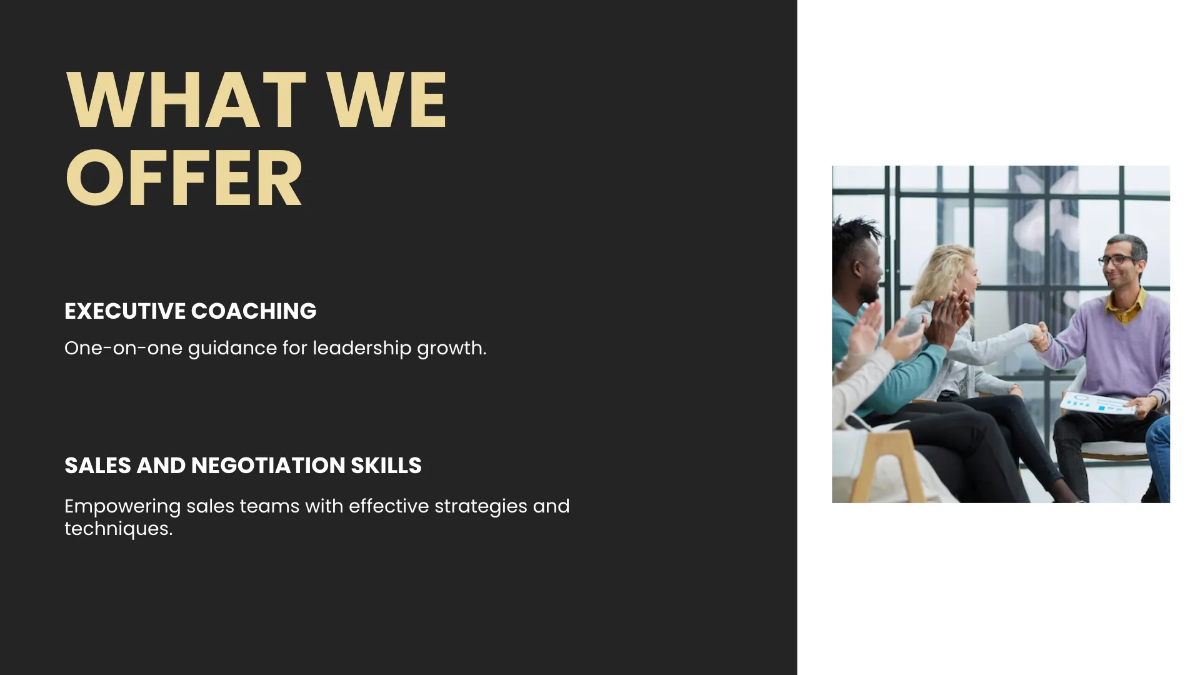 WHAT WE OFFER

EXECUTIVE COACHING

One-on-one guidance for leadership growth.

SALES AND NEGOTIATION SKILLS

Empowering sales teams with effective strategies and techniques.